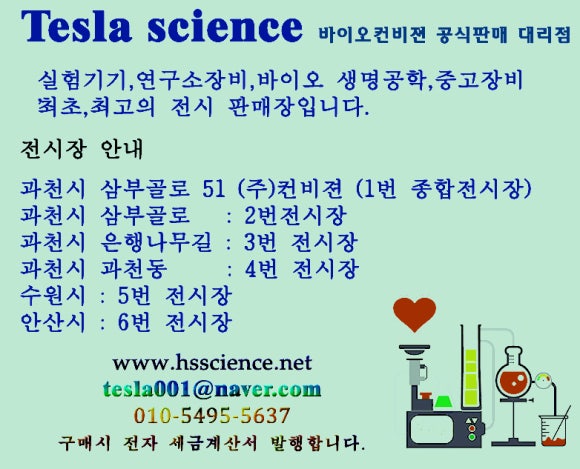 Tesla science 바이오컨비젼 공식판매 대리점

실험기기,연구소장비,바이오 생명공학,중고장비 최초,최고의 전시 판매장입니다.

전시장 안내

과천시 삼부골로 51 (주)컨비젼 (1번 종합전시장)
과천시 삼부골로 : 2번전시장
과천시 은행나무길 : 3번 전시장
과천시 과천동 : 4번 전시장
수원시 : 5번 전시장
안산시 : 6번 전시장

www.hsscience.net
tesla001@naver.com
010-5495-5637
구매시 전자 세금계산서 발행합니다.